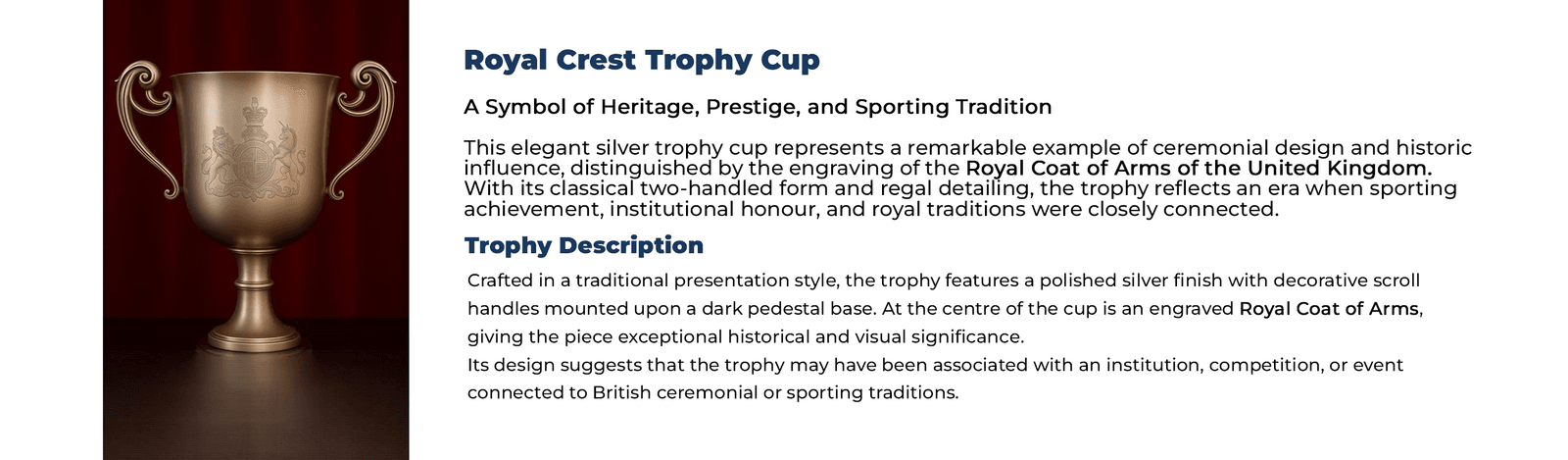 Royal Crest Trophy Cup

A Symbol of Heritage, Prestige, and Sporting Tradition

This elegant silver trophy cup represents a remarkable example of ceremonial design and historic influence, distinguished by the engraving of the Royal Coat of Arms of the United Kingdom. With its classical two-handled form and regal detailing, the trophy reflects an era when sporting achievement, institutional honour, and royal traditions were closely connected.

Trophy Description

Crafted in a traditional presentation style, the trophy features a polished silver finish with decorative scroll handles mounted upon a dark pedestal base. At the centre of the cup is an engraved Royal Coat of Arms, giving the piece exceptional historical and visual significance.
Its design suggests that the trophy may have been associated with an institution, competition, or event connected to British ceremonial or sporting traditions.